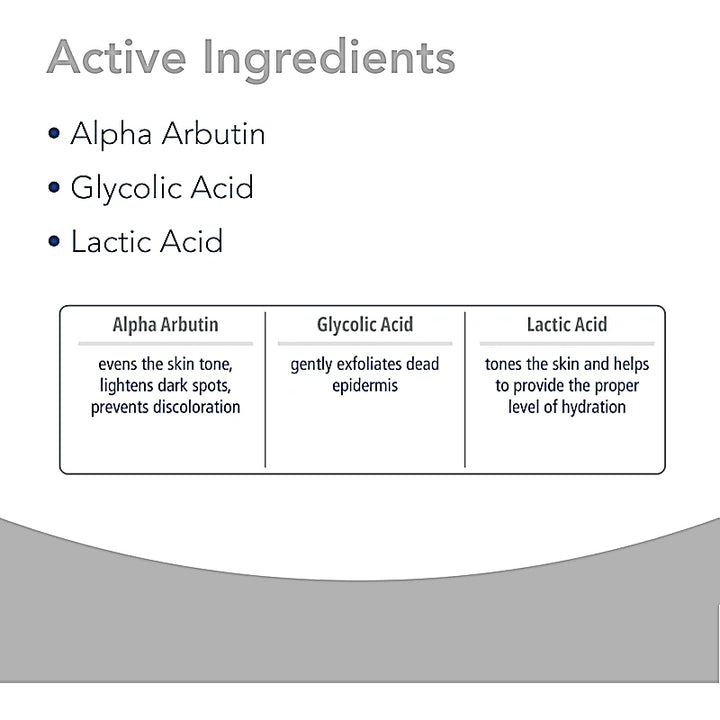 Active Ingredients

• Alpha Arbutin
• Glycolic Acid
• Lactic Acid

| Alpha Arbutin | Glycolic Acid | Lactic Acid |
|---|---|---|
| evens the skin tone, lightens dark spots, prevents discoloration | gently exfoliates dead epidermis | tones the skin and helps to provide the proper level of hydration |